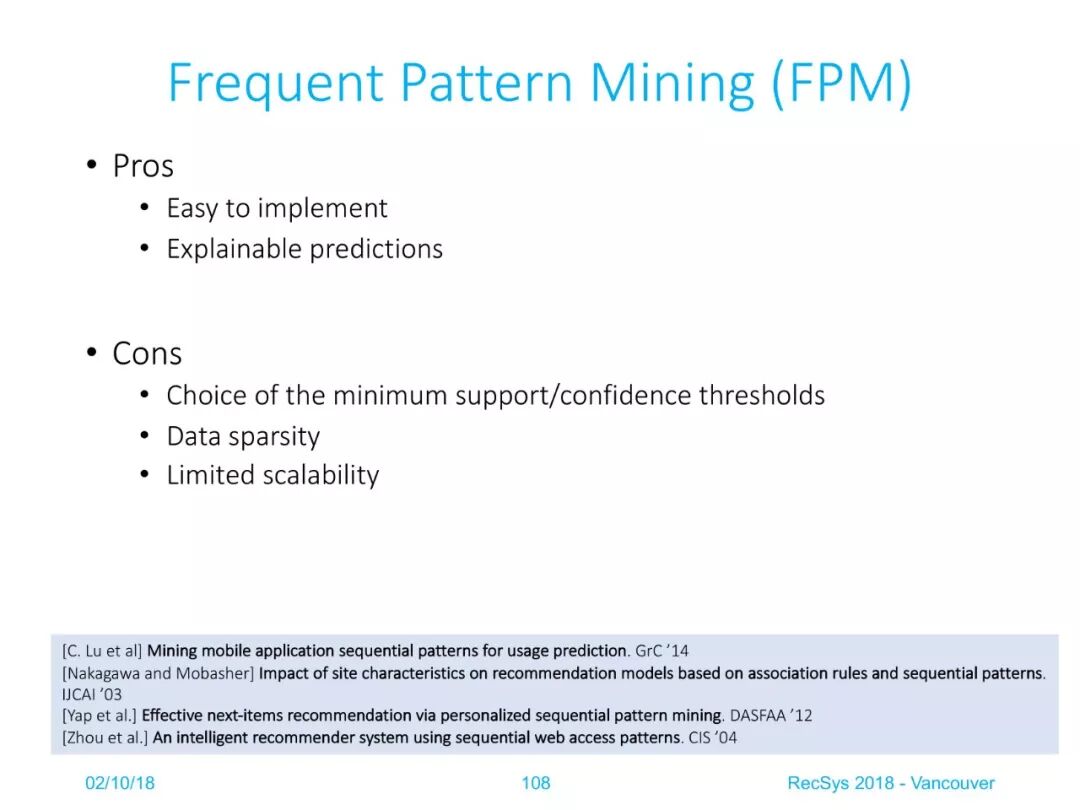 Frequent Pattern Mining (FPM)

• Pros
  • Easy to implement
  • Explainable predictions

• Cons
  • Choice of the minimum support/confidence thresholds
  • Data sparsity
  • Limited scalability

[C. Lu et al] Mining mobile application sequential patterns for usage prediction. GrC '14
[Nakagawa and Mobasher] Impact of site characteristics on recommendation models based on association rules and sequential patterns. IJCAI '03
[Yap et al.] Effective next-items recommendation via personalized sequential pattern mining. DASFAA '12
[Zhou et al.] An intelligent recommender system using sequential web access patterns. CIS '04

02/10/18

108

RecSys 2018 - Vancouver